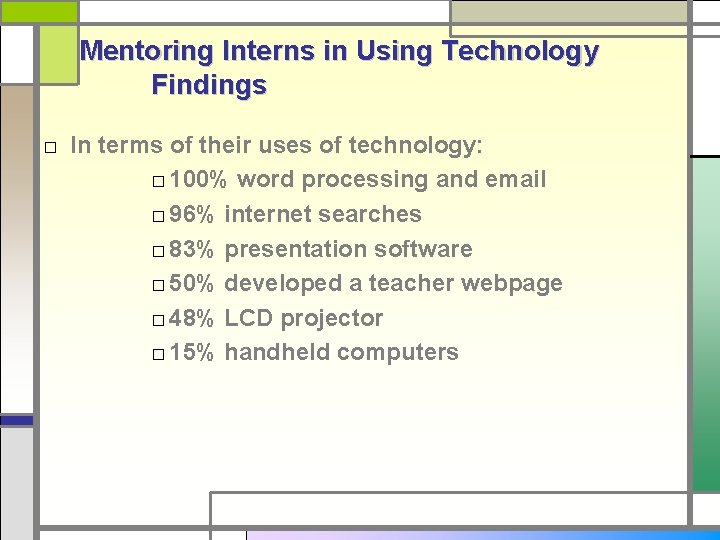 Mentoring Interns in Using Technology Findings

□ In terms of their uses of technology:

□ 100% word processing and email
□ 96% internet searches
□ 83% presentation software
□ 50% developed a teacher webpage
□ 48% LCD projector
□ 15% handheld computers